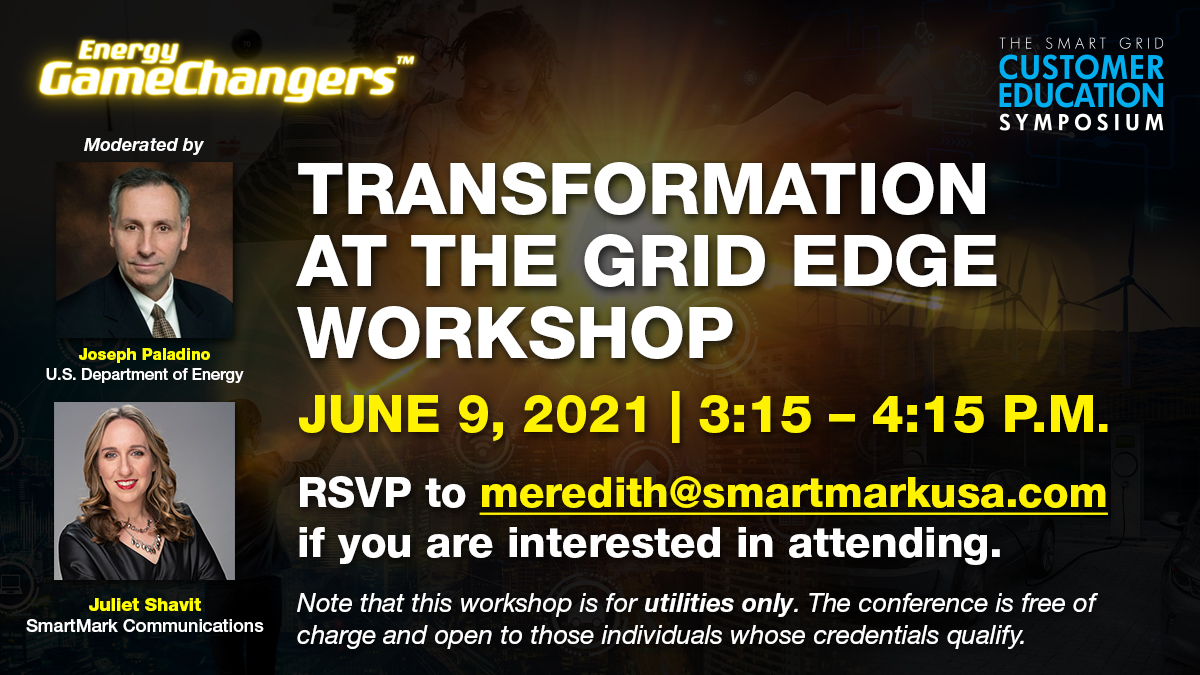 Energy GameChangers™

THE SMART GRID
CUSTOMER EDUCATION
SYMPOSIUM

Moderated by

Joseph Paladino
U.S. Department of Energy

Juliet Shavit
SmartMark Communications

TRANSFORMATION AT THE GRID EDGE WORKSHOP

JUNE 9, 2021 | 3:15 – 4:15 P.M.

RSVP to meredith@smartmarkusa.com if you are interested in attending.

Note that this workshop is for utilities only. The conference is free of charge and open to those individuals whose credentials qualify.